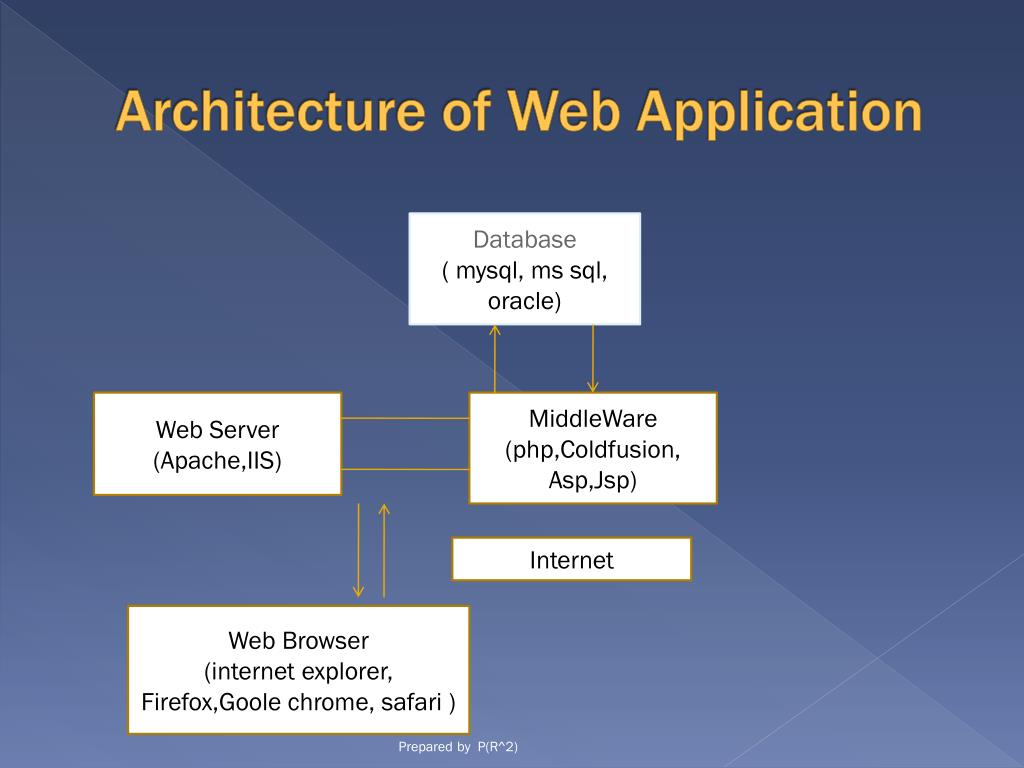 Architecture of Web Application

Database
( mysql, ms sql, oracle)

Web Server
(Apache,IIS)

MiddleWare
(php,Coldfusion, Asp,Jsp)

Internet

Web Browser
(internet explorer, Firefox,Goole chrome, safari )

Prepared by P(R^2)